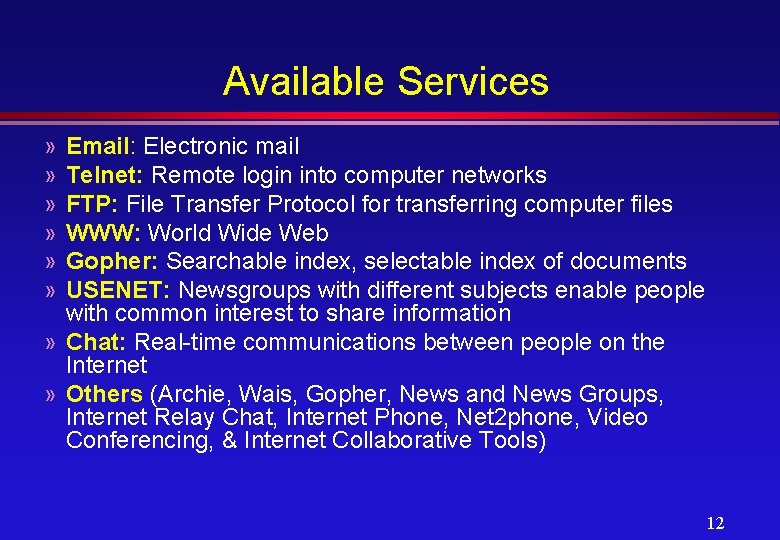 Available Services

» Email: Electronic mail
» Telnet: Remote login into computer networks
» FTP: File Transfer Protocol for transferring computer files
» WWW: World Wide Web
» Gopher: Searchable index, selectable index of documents
» USENET: Newsgroups with different subjects enable people with common interest to share information
» Chat: Real-time communications between people on the Internet
» Others (Archie, Wais, Gopher, News and News Groups, Internet Relay Chat, Internet Phone, Net2phone, Video Conferencing, & Internet Collaborative Tools)

12